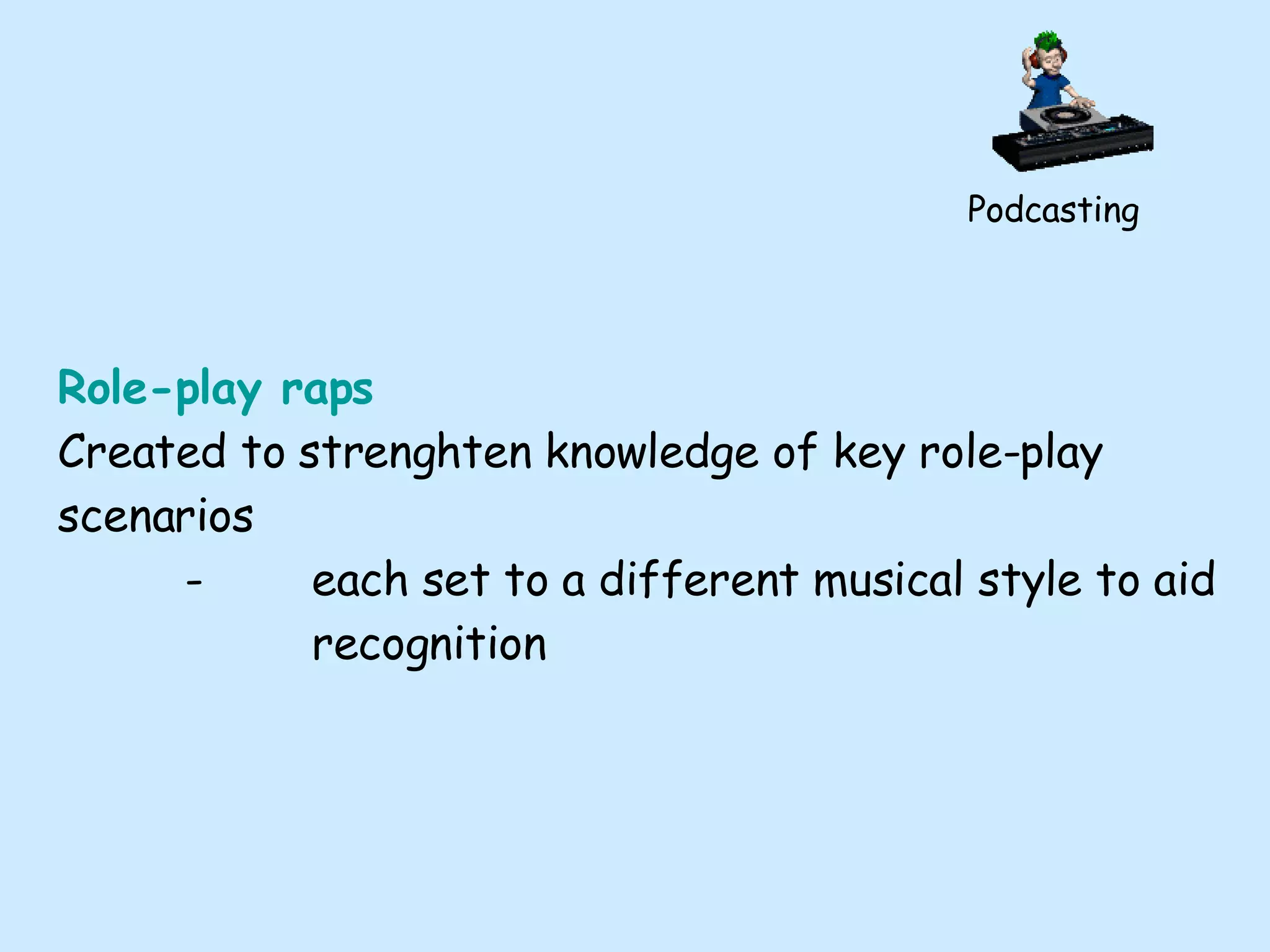 Podcasting

Role-play raps

Created to strenghten knowledge of key role-play scenarios

- each set to a different musical style to aid recognition